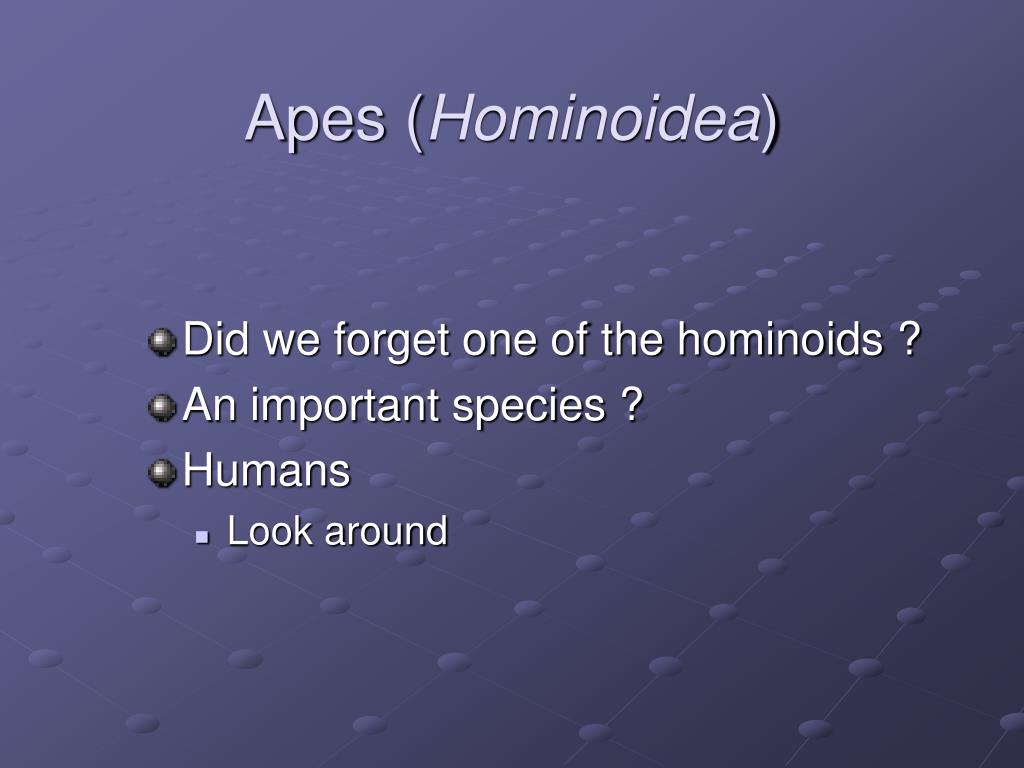 Apes (Hominoidea)

Did we forget one of the hominoids ?
An important species ?
Humans
Look around